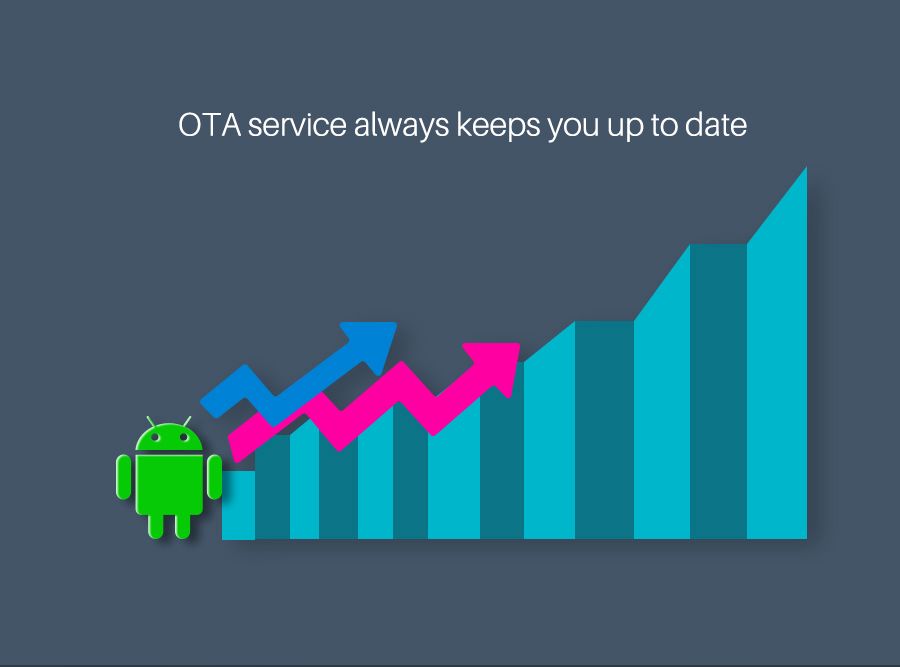 OTA service always keeps you up to date